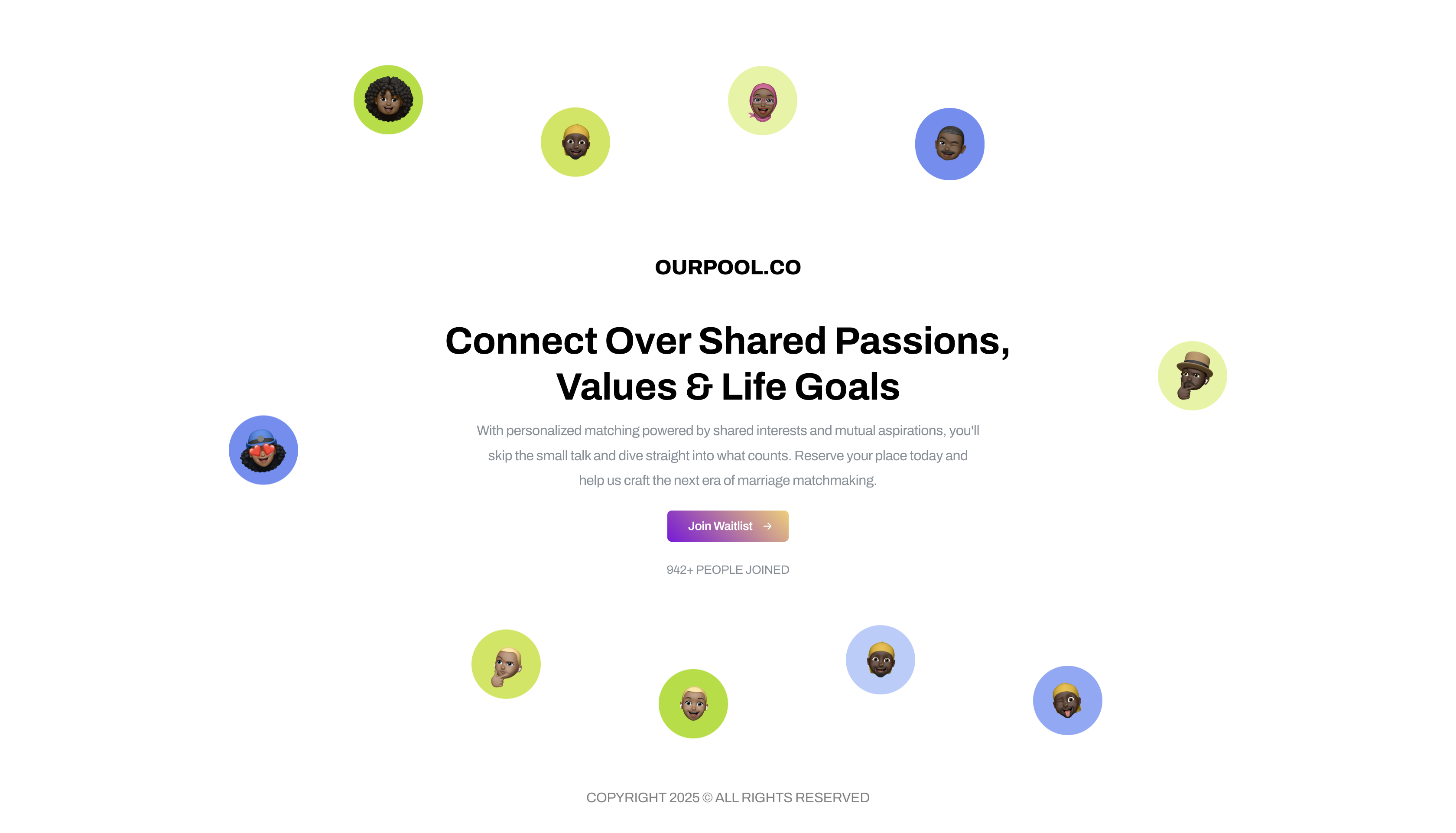 OURPOOL.CO

Connect Over Shared Passions, Values & Life Goals

With personalized matching powered by shared interests and mutual aspirations, you'll skip the small talk and dive straight into what counts. Reserve your place today and help us craft the next era of marriage matchmaking.

Join Waitlist →

942+ PEOPLE JOINED

COPYRIGHT 2025 © ALL RIGHTS RESERVED